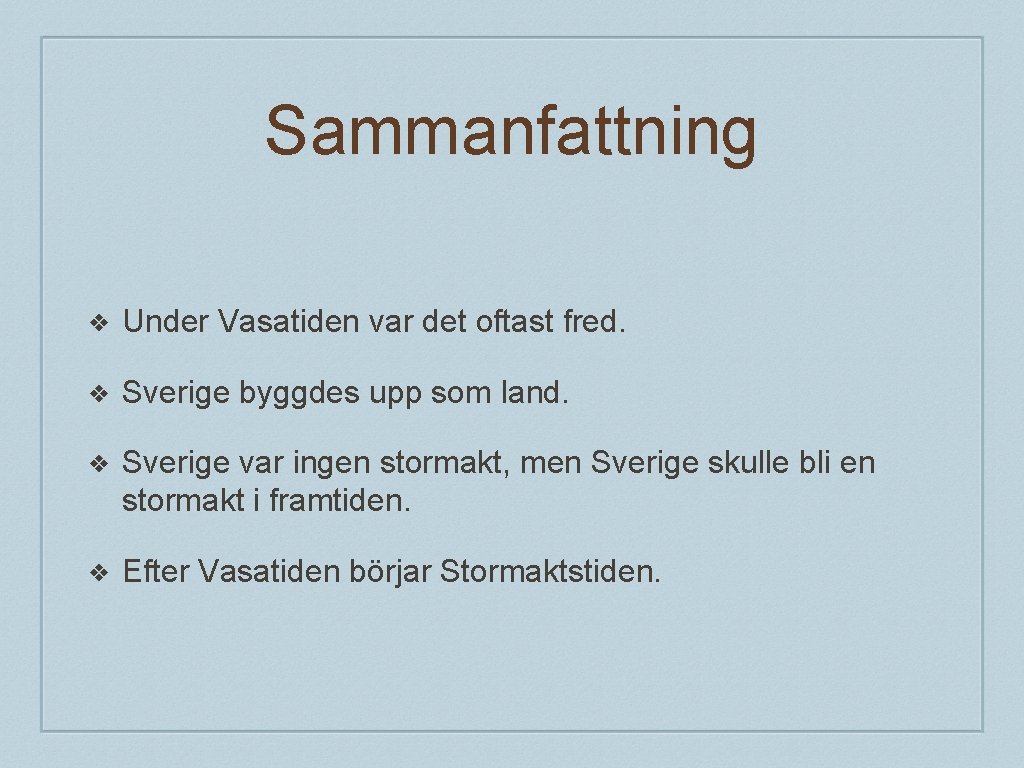 Sammanfattning

❖ Under Vasatiden var det oftast fred.

❖ Sverige byggdes upp som land.

❖ Sverige var ingen stormakt, men Sverige skulle bli en stormakt i framtiden.

❖ Efter Vasatiden börjar Stormaktstiden.